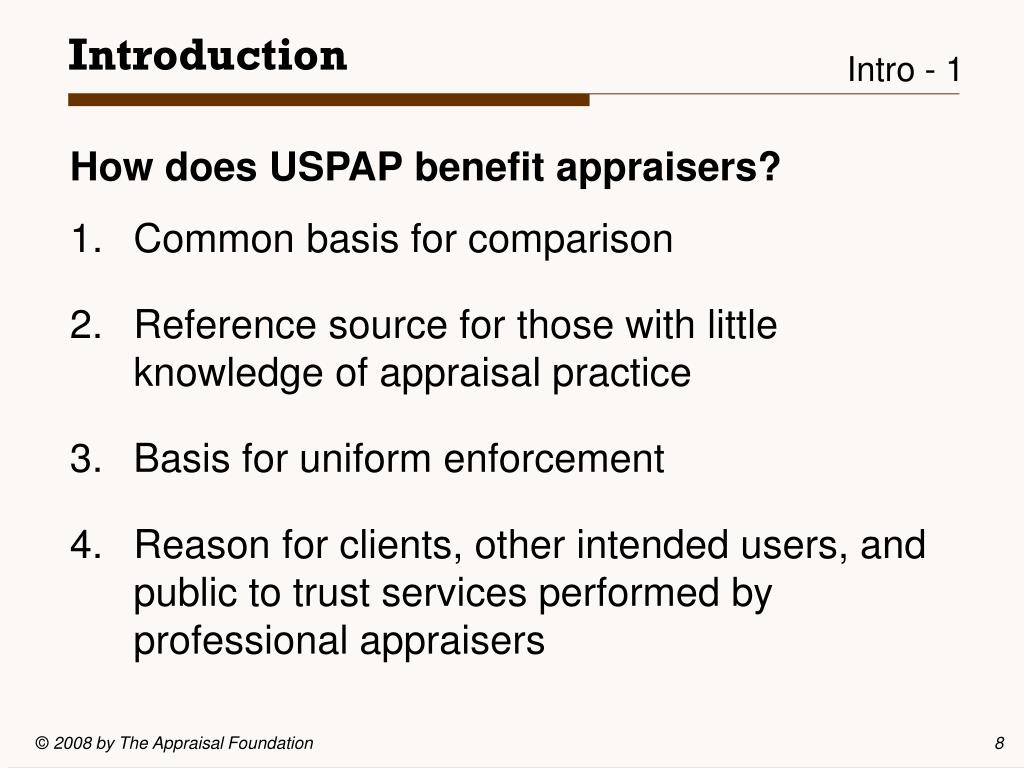 Introduction

Intro - 1

How does USPAP benefit appraisers?

1. Common basis for comparison

2. Reference source for those with little knowledge of appraisal practice

3. Basis for uniform enforcement

4. Reason for clients, other intended users, and public to trust services performed by professional appraisers

© 2008 by The Appraisal Foundation

8